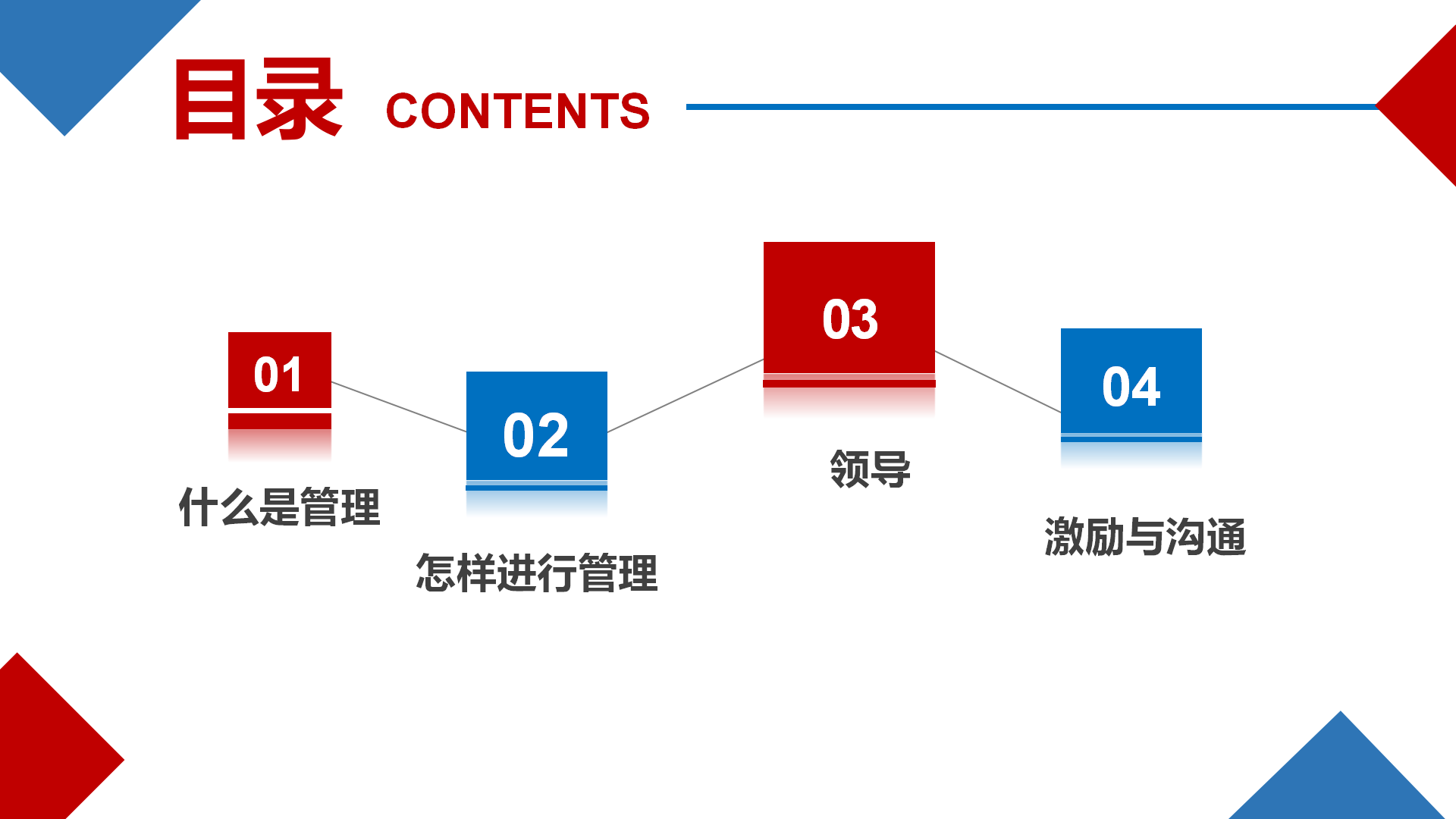 目录 CONTENTS

01

什么是管理

02

怎样进行管理

03

领导

04

激励与沟通